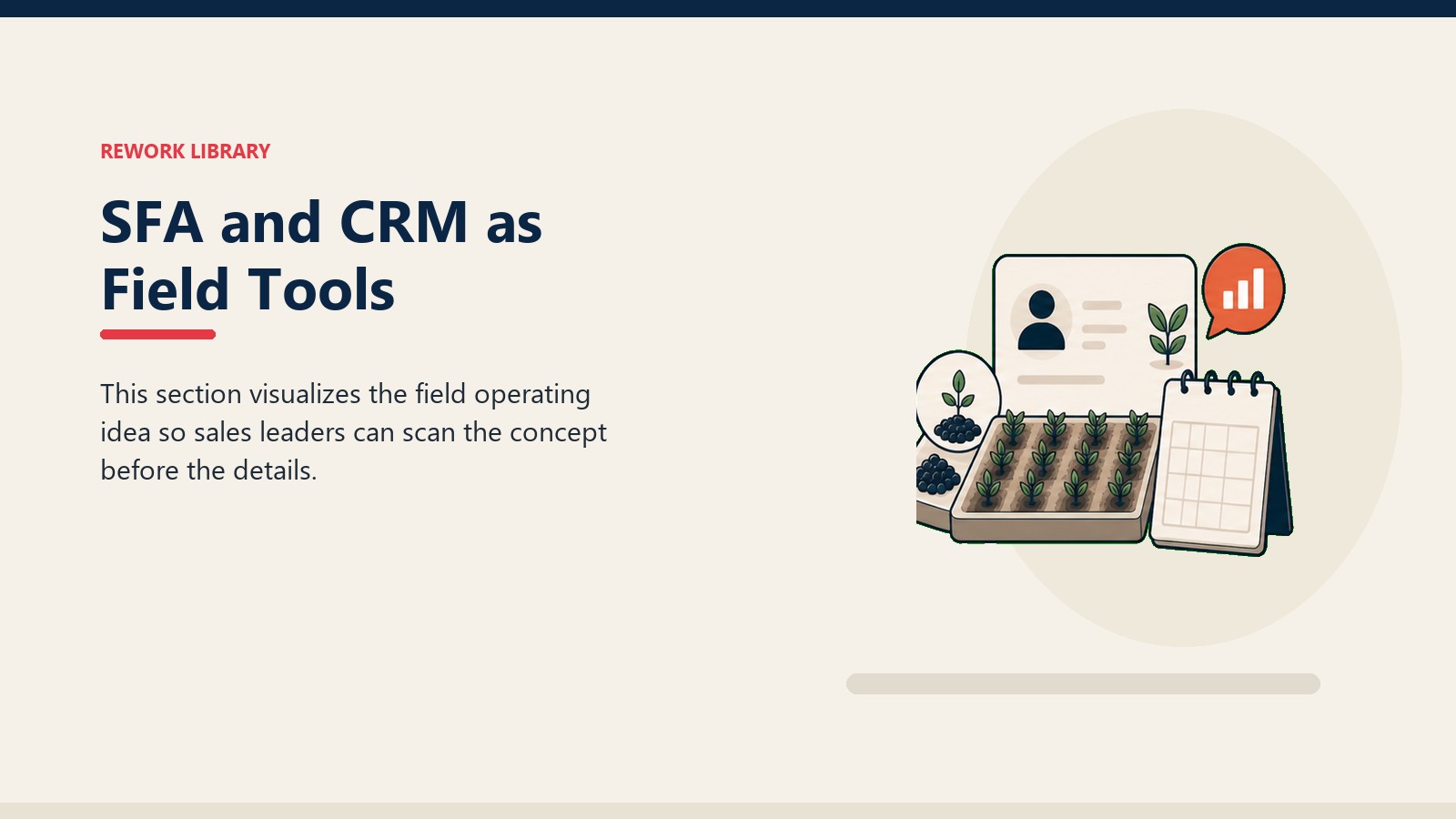 REWORK LIBRARY

SFA and CRM as Field Tools

This section visualizes the field operating idea so sales leaders can scan the concept before the details.